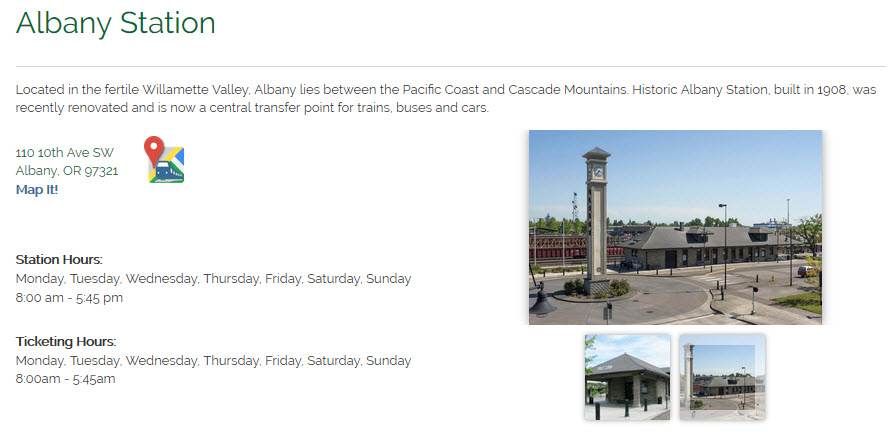 Albany Station

Located in the fertile Willamette Valley, Albany lies between the Pacific Coast and Cascade Mountains. Historic Albany Station, built in 1908, was recently renovated and is now a central transfer point for trains, buses and cars.

110 10th Ave SW
Albany, OR 97321
Map It!

Station Hours:
Monday, Tuesday, Wednesday, Thursday, Friday, Saturday, Sunday
8:00 am - 5:45 pm

Ticketing Hours:
Monday, Tuesday, Wednesday, Thursday, Friday, Saturday, Sunday
8:00am - 5:45am